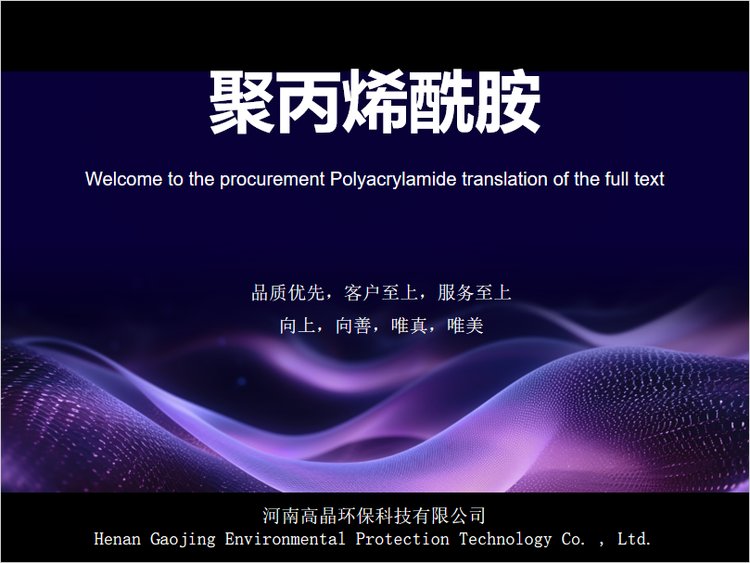 聚丙烯酰胺

Welcome to the procurement Polyacrylamide translation of the full text

品质优先，客户至上，服务至上
向上，向善，唯真，唯美

河南高晶环保科技有限公司
Henan Gaojing Environmental Protection Technology Co. , Ltd.